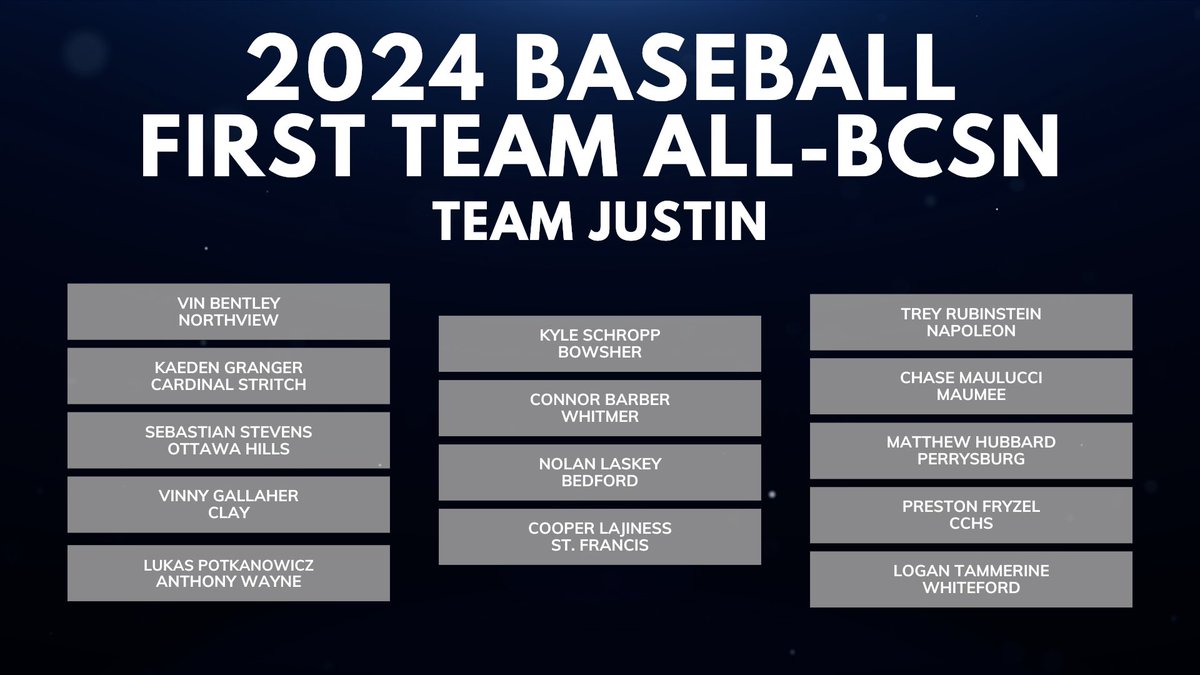 2024 BASEBALL
FIRST TEAM ALL-BCSN
TEAM JUSTIN

VIN BENTLEY
NORTHVIEW

KAEDEN GRANGER
CARDINAL STRITCH

SEBASTIAN STEVENS
OTTAWA HILLS

VINNY GALLAHER
CLAY

LUKAS POTKANOWICZ
ANTHONY WAYNE

KYLE SCHROPP
BOWSHER

CONNOR BARBER
WHITMER

NOLAN LASKEY
BEDFORD

COOPER LAJINESS
ST. FRANCIS

TREY RUBINSTEIN
NAPOLEON

CHASE MAULUCCI
MAUMEE

MATTHEW HUBBARD
PERRYSBURG

PRESTON FRYZEL
CCHS

LOGAN TAMMERINE
WHITEFORD